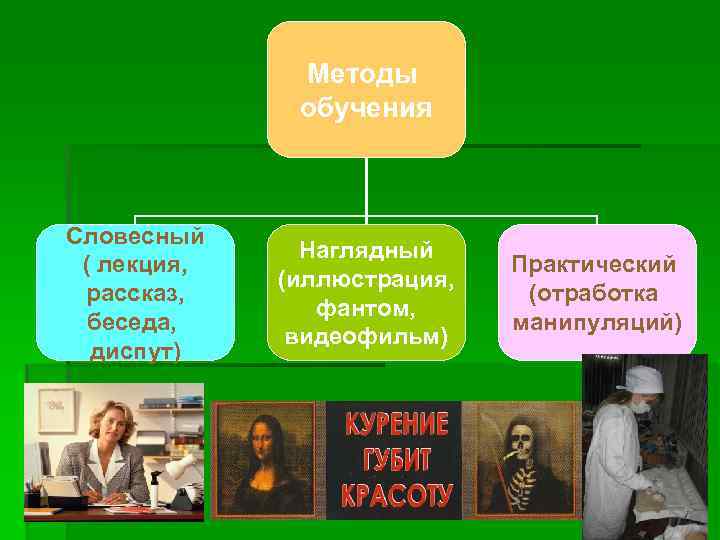 Методы обучения

Словесный ( лекция, рассказ, беседа, диспут)

Наглядный (иллюстрация, фантом, видеофильм)

Практический (отработка манипуляций)

КУРЕНИЕ ГУБИТ КРАСОТУ